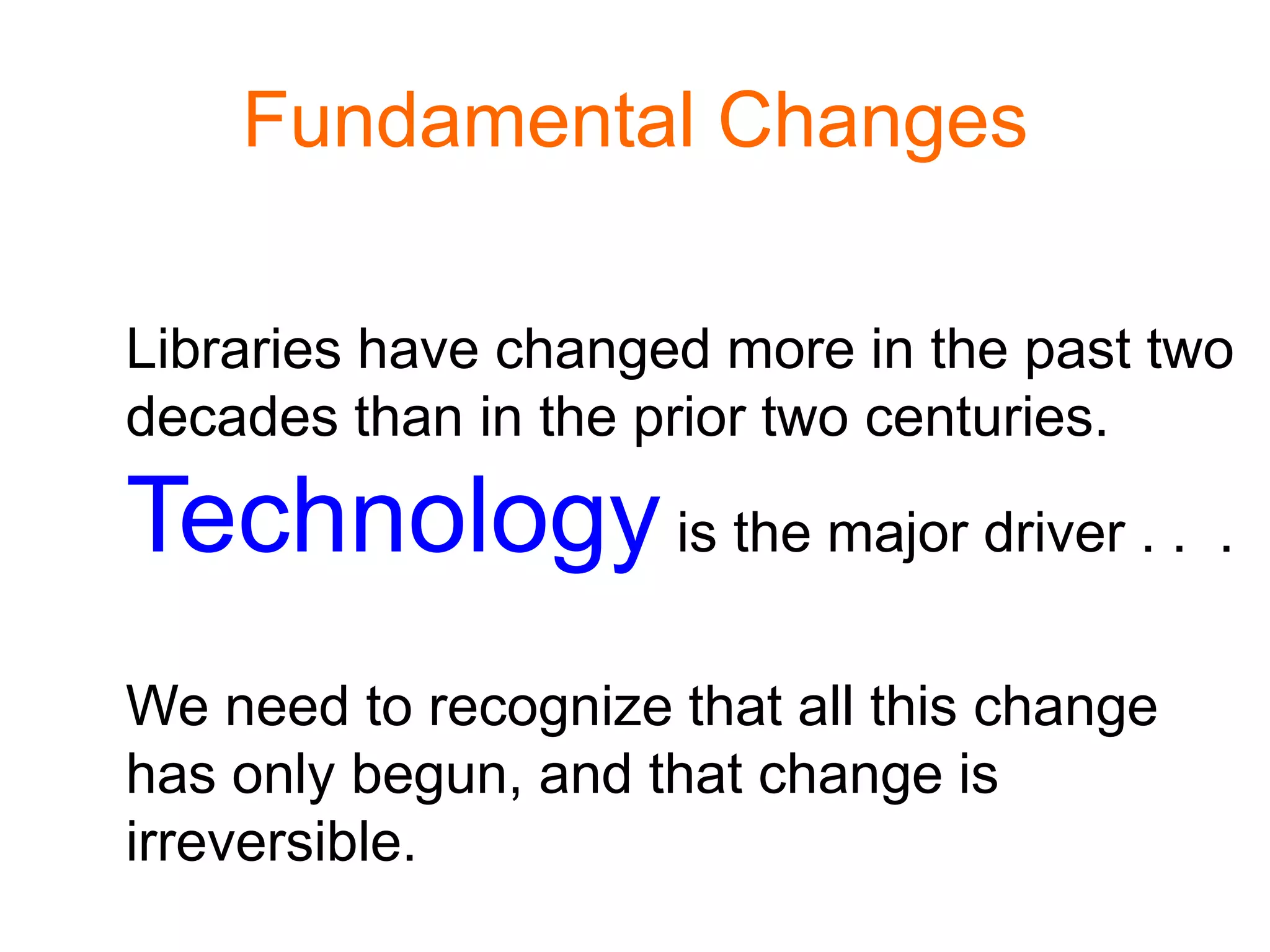 Fundamental Changes

Libraries have changed more in the past two decades than in the prior two centuries.
Technology is the major driver . . .

We need to recognize that all this change has only begun, and that change is irreversible.